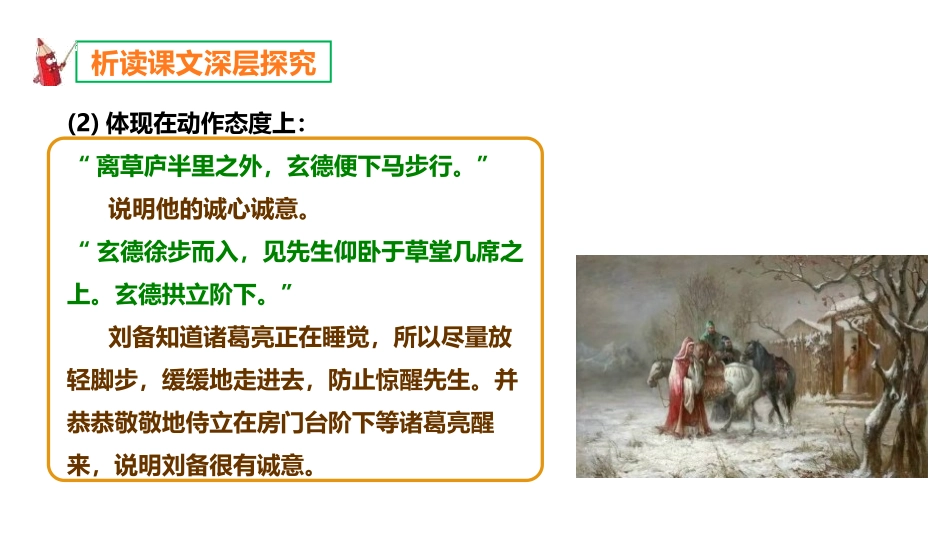 析读课文深层探究

(2) 体现在动作态度上：

“ 离草庐半里之外，玄德便下马步行。”

说明他的诚心诚意。

“ 玄德徐步而入，见先生仰卧于草堂几席之上。玄德拱立阶下。”

刘备知道诸葛亮正在睡觉，所以尽量放轻脚步，缓缓地走进去，防止惊醒先生。并恭恭敬敬地侍立在房门台阶下等诸葛亮醒来，说明刘备很有诚意。